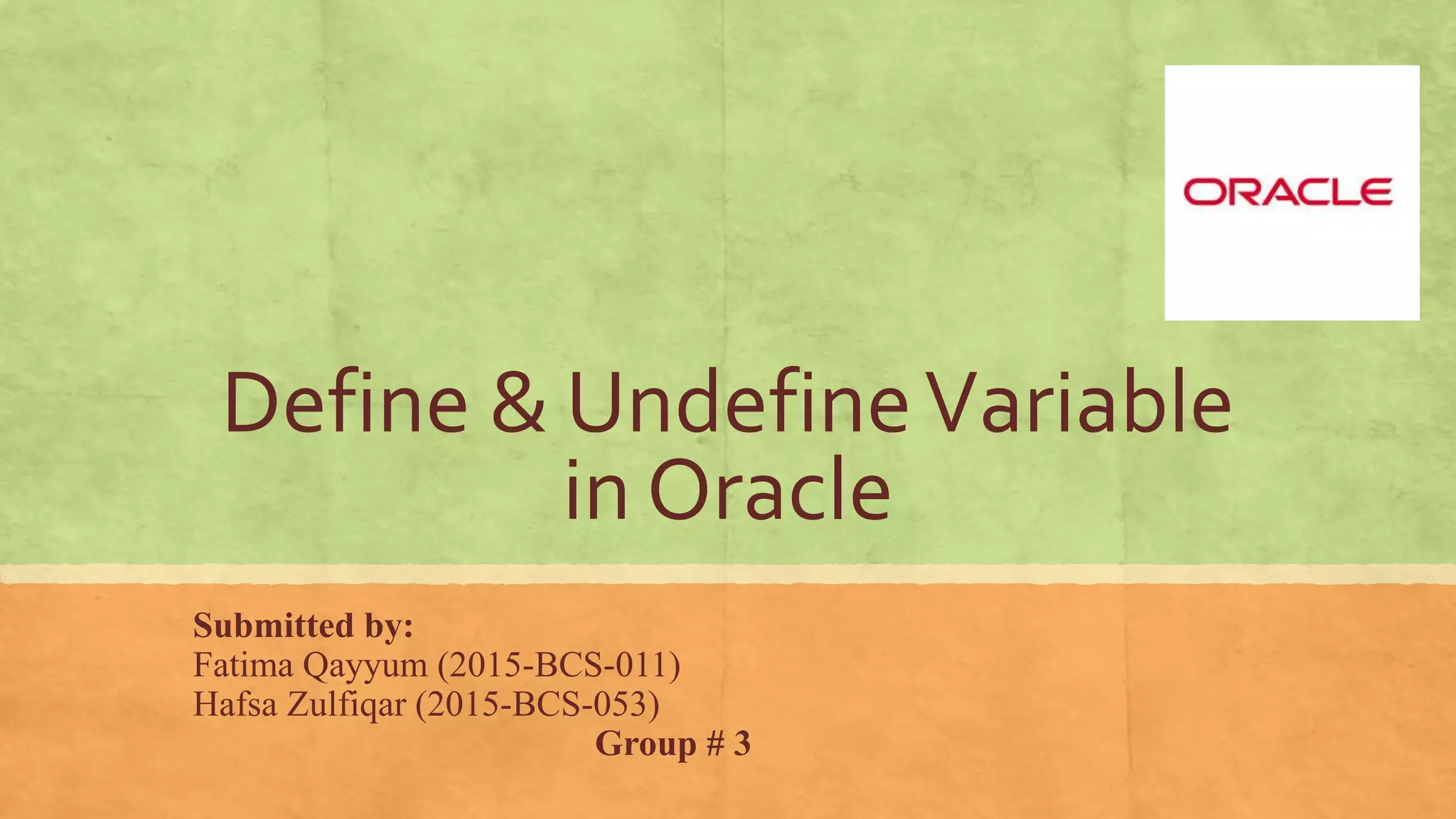 ORACLE

Define & Undefine Variable in Oracle

Submitted by:
Fatima Qayyum (2015-BCS-011)
Hafsa Zulfiqar (2015-BCS-053)
Group # 3